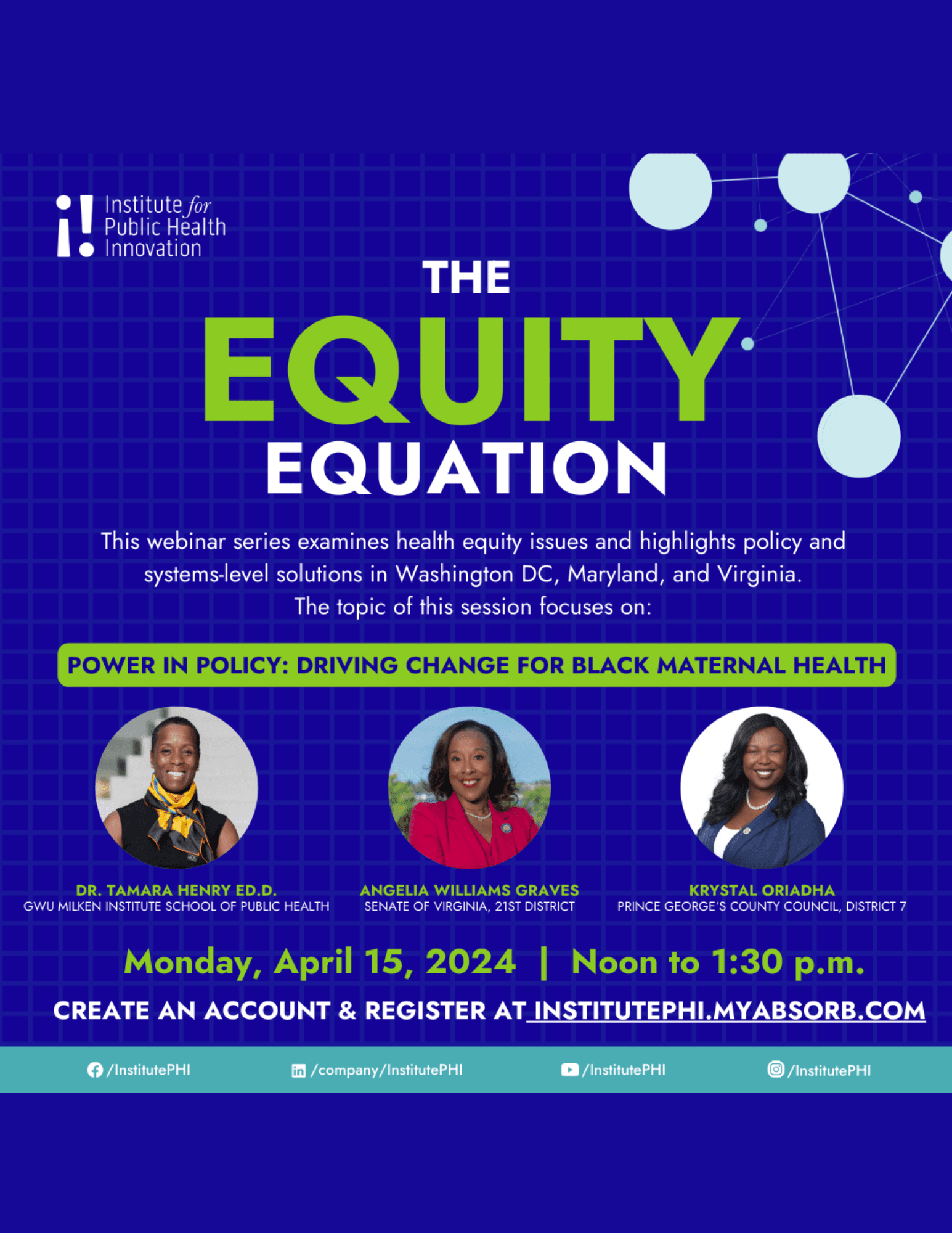 Institute for Public Health Innovation

THE
EQUITY
EQUATION

This webinar series examines health equity issues and highlights policy and systems-level solutions in Washington DC, Maryland, and Virginia.
The topic of this session focuses on:

POWER IN POLICY: DRIVING CHANGE FOR BLACK MATERNAL HEALTH

DR. TAMARA HENRY ED.D.
GWU MILKEN INSTITUTE SCHOOL OF PUBLIC HEALTH

ANGELIA WILLIAMS GRAVES
SENATE OF VIRGINIA, 21ST DISTRICT

KRYSTAL ORIADHA
PRINCE GEORGE'S COUNTY COUNCIL, DISTRICT 7

Monday, April 15, 2024 | Noon to 1:30 p.m.

CREATE AN ACCOUNT & REGISTER AT INSTITUTEPHI.MYABSORB.COM

/InstitutePHI /company/InstitutePHI /InstitutePHI /InstitutePHI